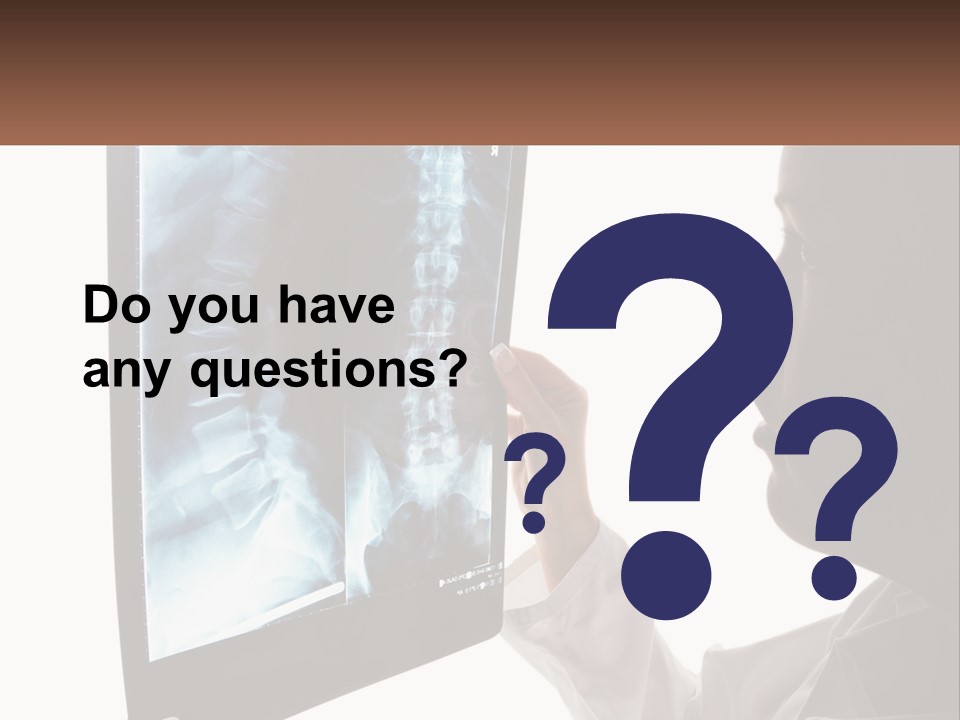 Do you have any questions?

? ? ?